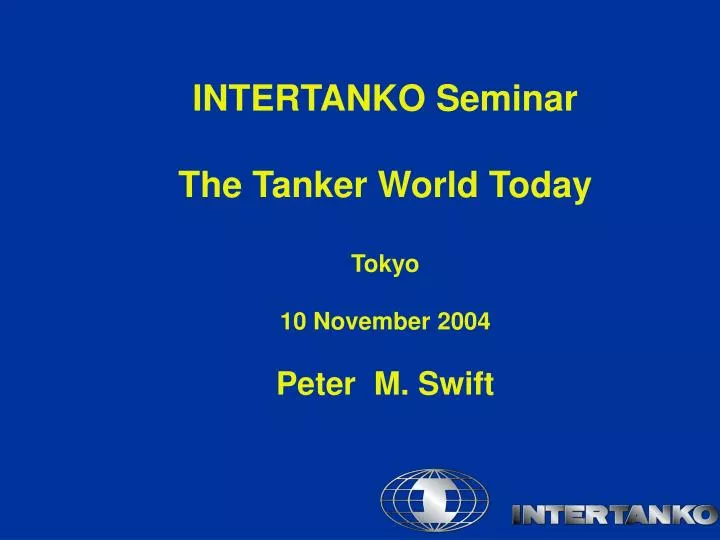 INTERTANKO Seminar

The Tanker World Today

Tokyo

10 November 2004

Peter M. Swift

INTERTANKO